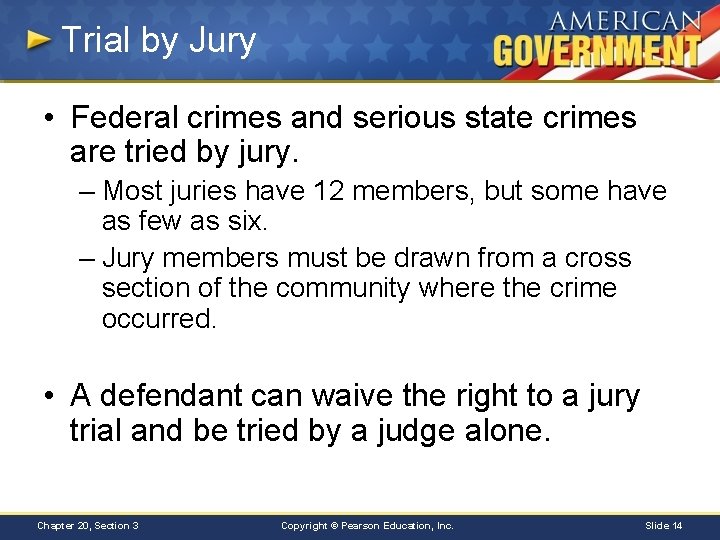 Trial by Jury

AMERICAN GOVERNMENT

• Federal crimes and serious state crimes are tried by jury.

– Most juries have 12 members, but some have as few as six.

– Jury members must be drawn from a cross section of the community where the crime occurred.

• A defendant can waive the right to a jury trial and be tried by a judge alone.

Chapter 20, Section 3

Copyright © Pearson Education, Inc.

Slide 14